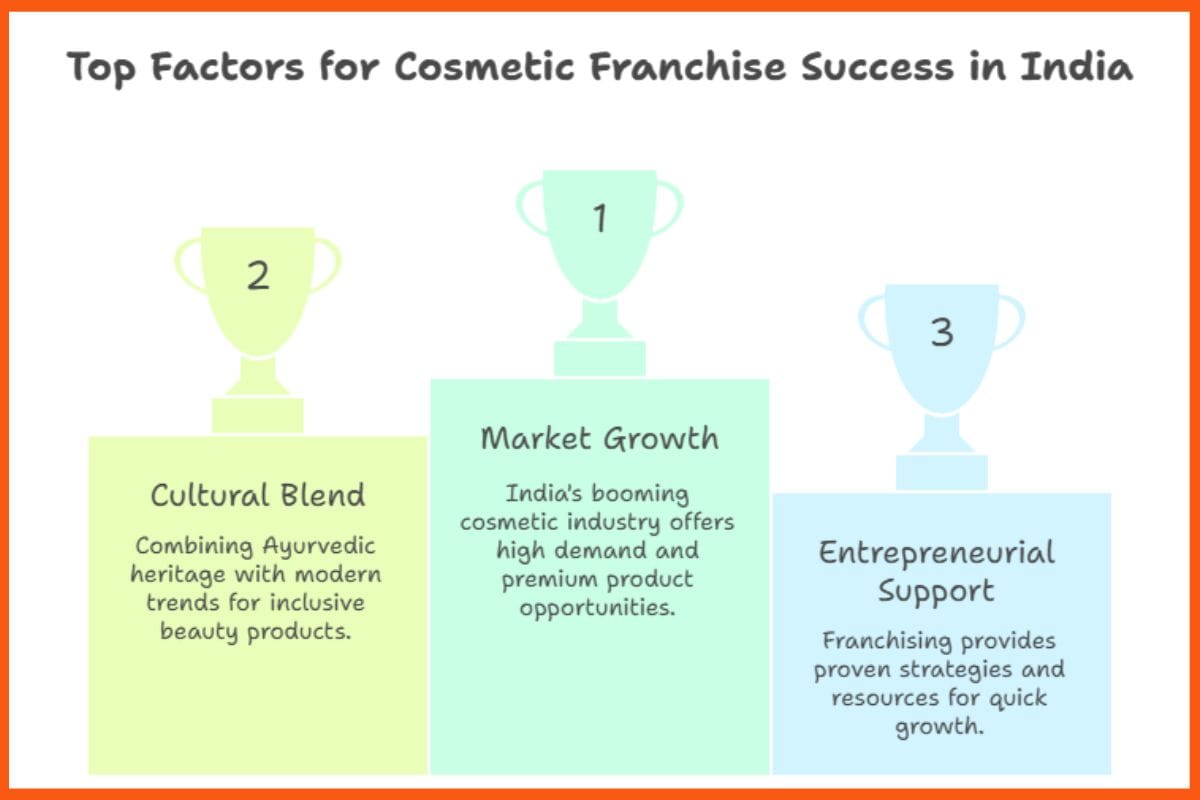 Top Factors for Cosmetic Franchise Success in India

2

Cultural Blend

Combining Ayurvedic heritage with modern trends for inclusive beauty products.

1

Market Growth

India's booming cosmetic industry offers high demand and premium product opportunities.

3

Entrepreneurial Support

Franchising provides proven strategies and resources for quick growth.